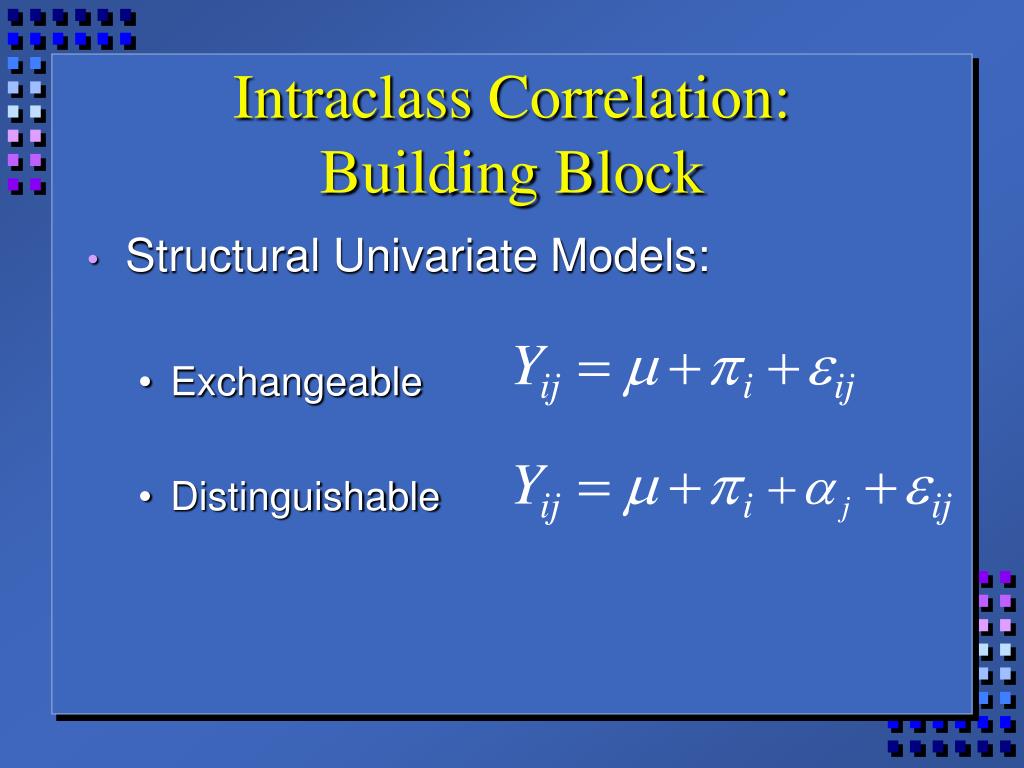 Intraclass Correlation: Building Block

• Structural Univariate Models:

• Exchangeable $Y_{ij} = \mu + \pi_i + \varepsilon_{ij}$

• Distinguishable $Y_{ij} = \mu + \pi_i + \alpha_j + \varepsilon_{ij}$